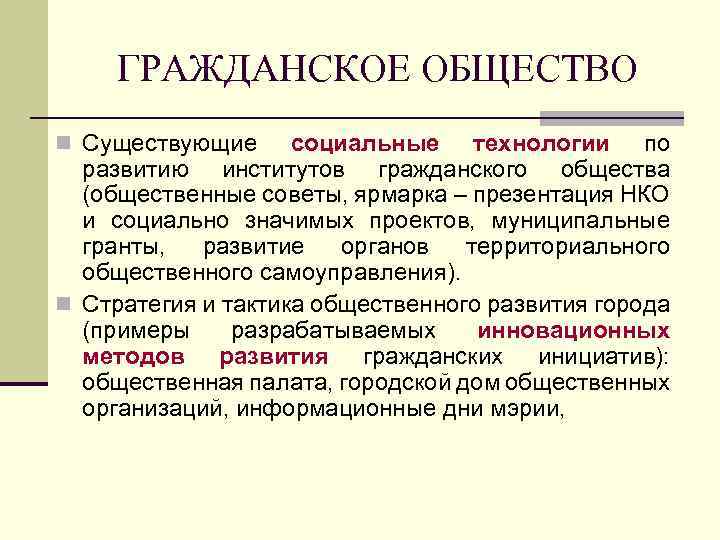 ГРАЖДАНСКОЕ ОБЩЕСТВО

Существующие социальные технологии по развитию институтов гражданского общества (общественные советы, ярмарка – презентация НКО и социально значимых проектов, муниципальные гранты, развитие органов территориального общественного самоуправления).

Стратегия и тактика общественного развития города (примеры разрабатываемых инновационных методов развития гражданских инициатив): общественная палата, городской дом общественных организаций, информационные дни мэрии,